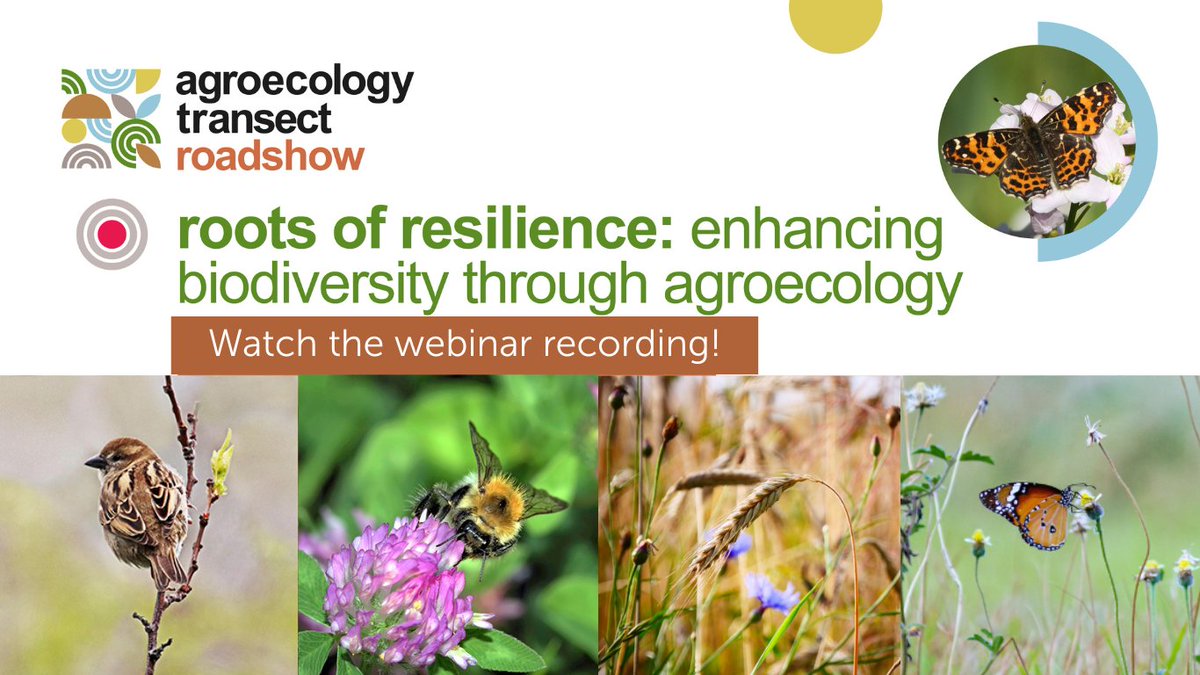 agroecology transect roadshow

roots of resilience: enhancing biodiversity through agroecology

Watch the webinar recording!